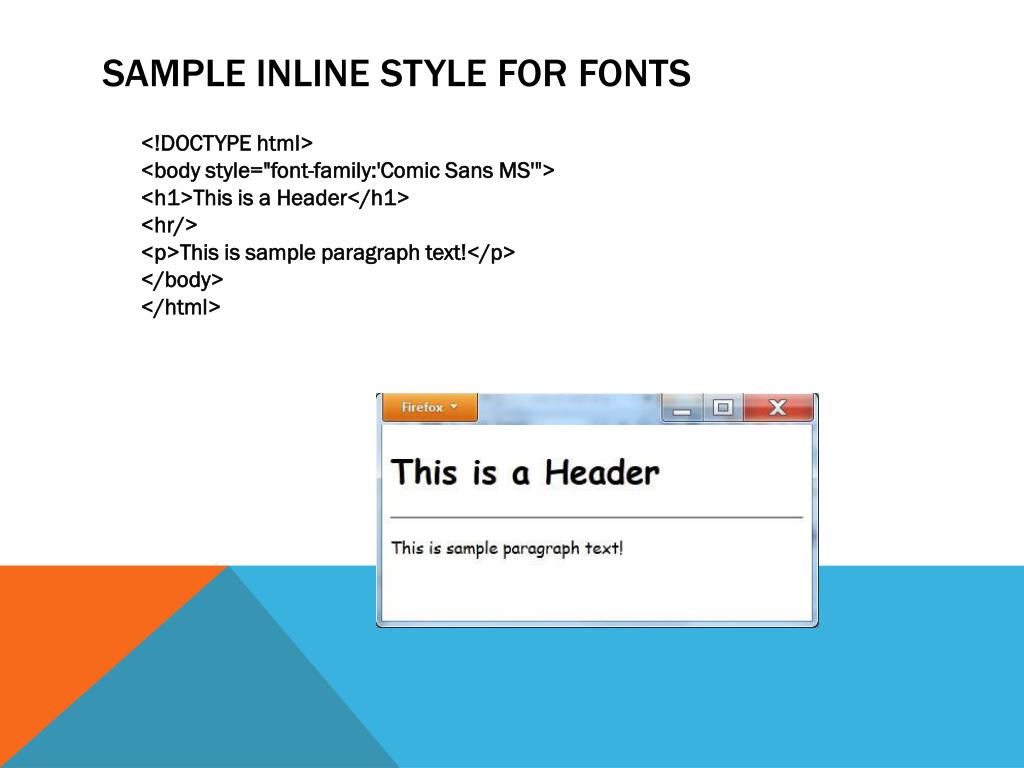 SAMPLE INLINE STYLE FOR FONTS

<!DOCTYPE html>
<body style="font-family:'Comic Sans MS'">
<h1>This is a Header</h1>
<hr/>
<p>This is sample paragraph text!</p>
</body>
</html>

Firefox

This is a Header

This is sample paragraph text!